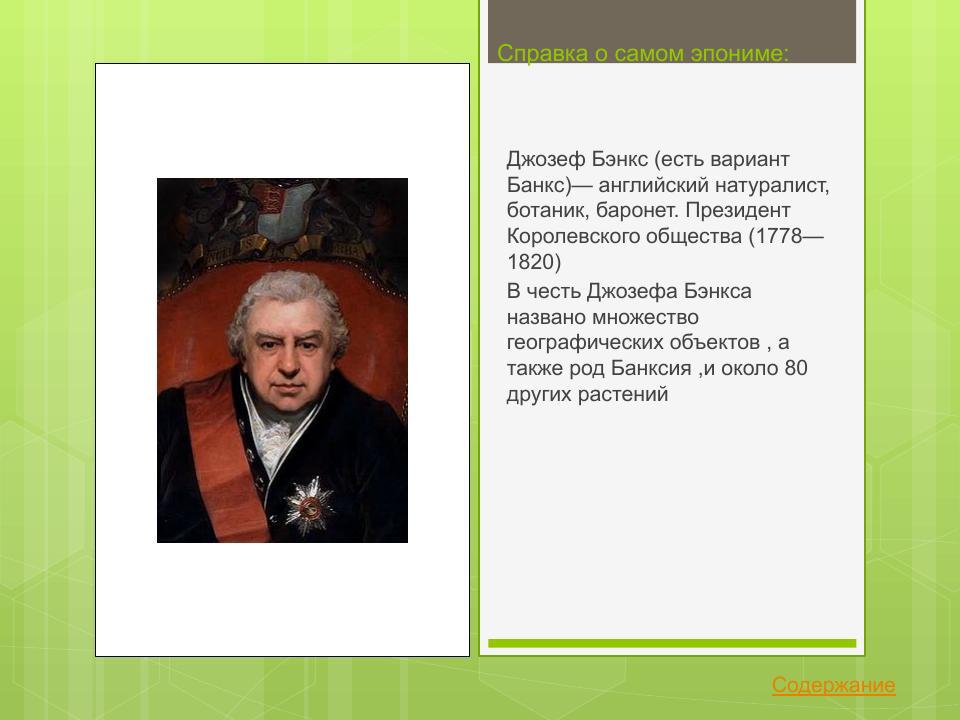 Справка о самом эпониме:

Джозеф Бэнкс (есть вариант Банкс)— английский натуралист, ботаник, баронет. Президент Королевского общества (1778—1820)

В честь Джозефа Бэнкса названо множество географических объектов , а также род Банксия ,и около 80 других растений

Содержание